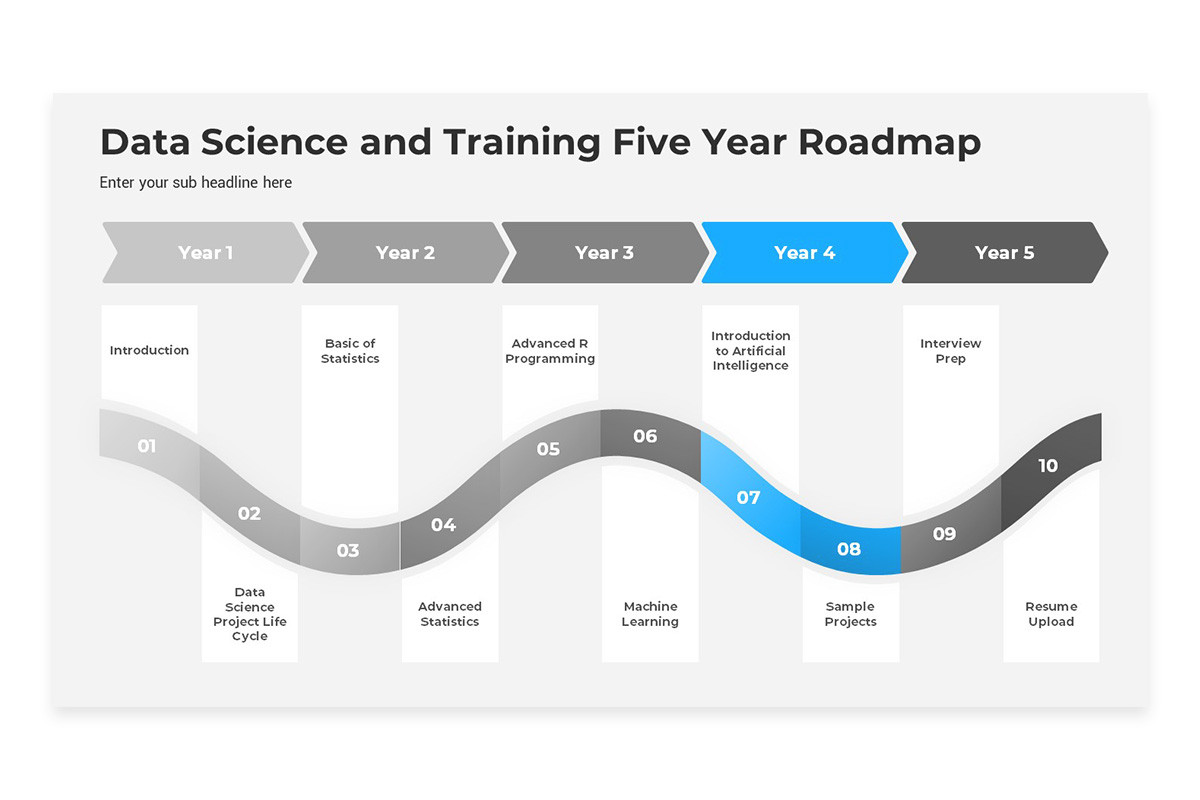 Data Science and Training Five Year Roadmap

Enter your sub headline here

Year 1

Year 2

Year 3

Year 4

Year 5

Introduction

Basic of Statistics

Advanced R Programming

Introduction to Artificial Intelligence

Interview Prep

01

02

03

04

05

06

07

08

09

10

Data Science Project Life Cycle

Advanced Statistics

Machine Learning

Sample Projects

Resume Upload